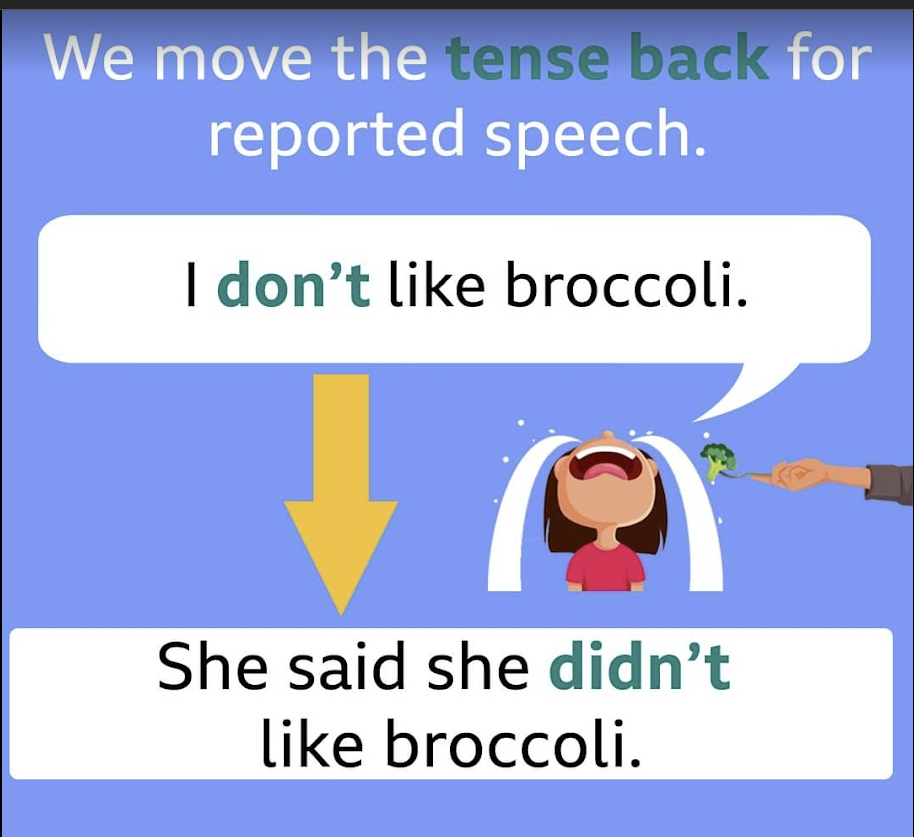 We move the tense back for reported speech.

I don’t like broccoli.

She said she didn’t like broccoli.